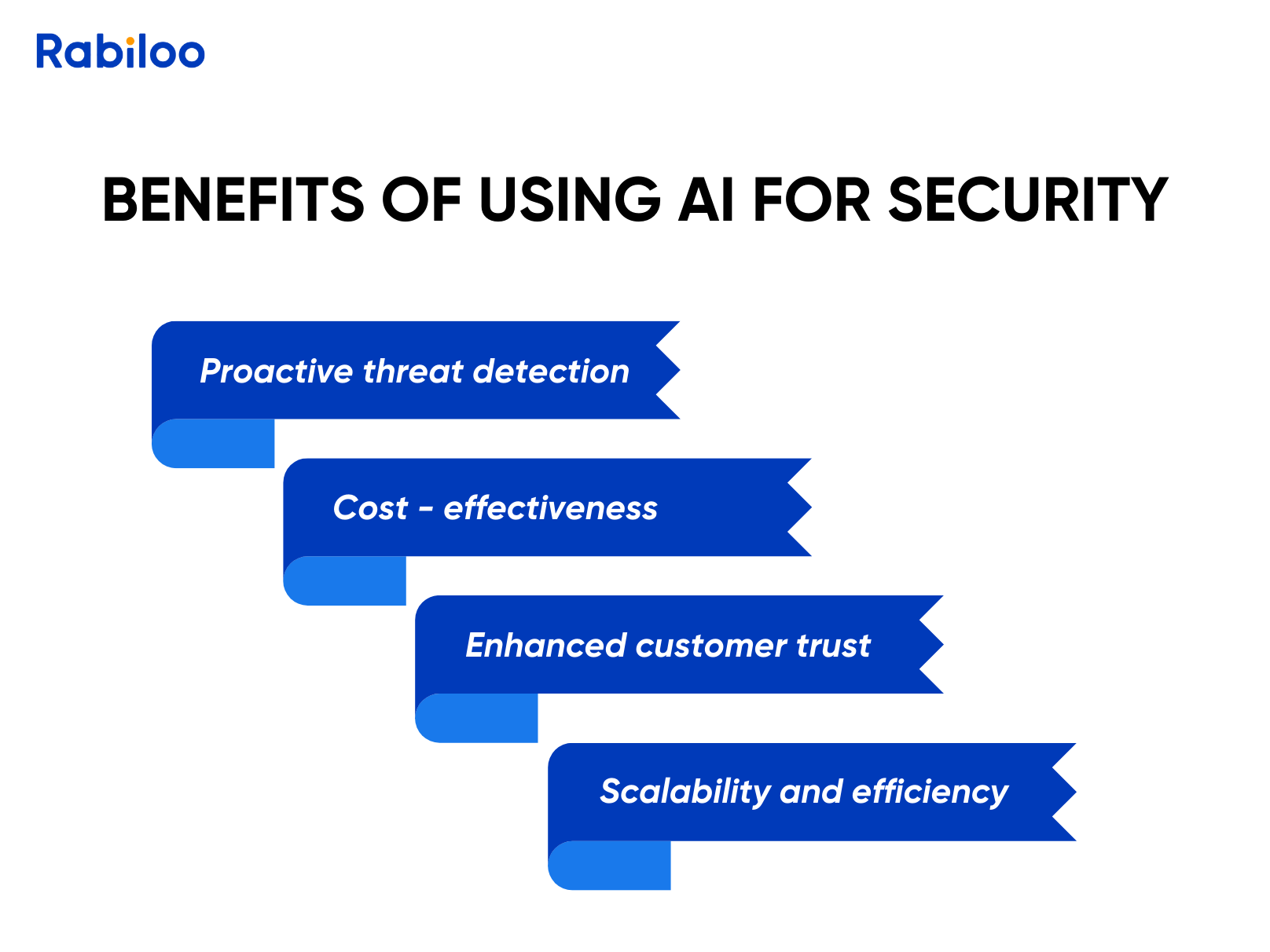 Rabiloo

BENEFITS OF USING AI FOR SECURITY

Proactive threat detection

Cost - effectiveness

Enhanced customer trust

Scalability and efficiency